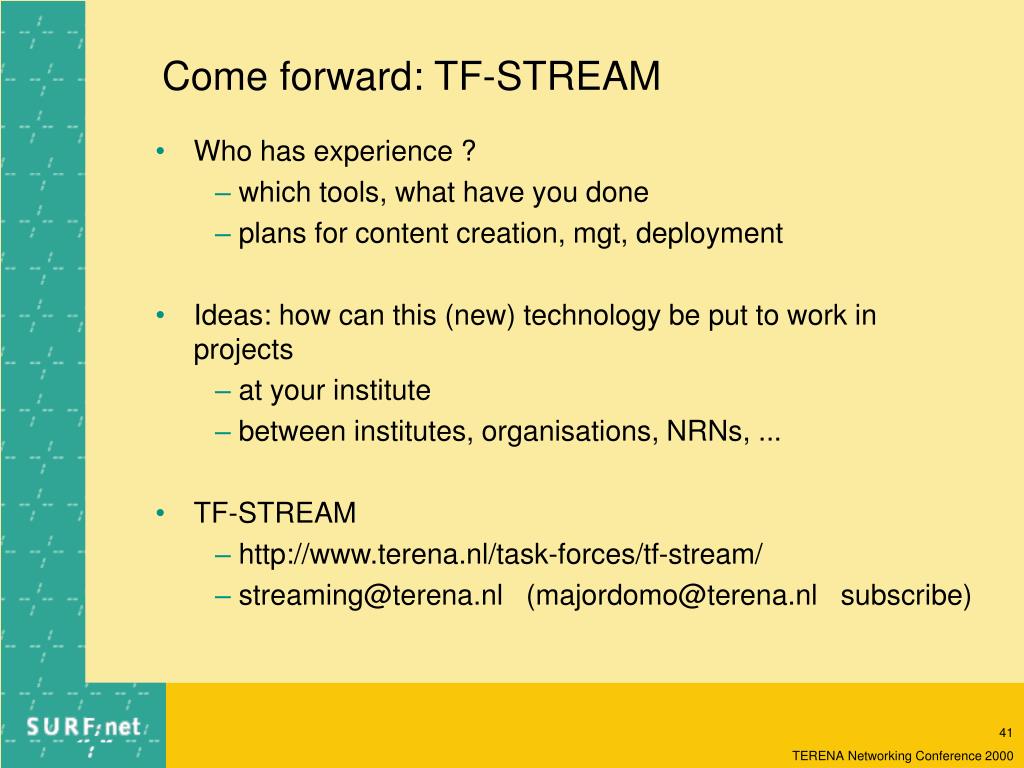 Come forward: TF-STREAM

• Who has experience ?
– which tools, what have you done
– plans for content creation, mgt, deployment

• Ideas: how can this (new) technology be put to work in projects
– at your institute
– between institutes, organisations, NRNs, ...

• TF-STREAM
– http://www.terena.nl/task-forces/tf-stream/
– streaming@terena.nl (majordomo@terena.nl subscribe)

SURFnet

41

TERENA Networking Conference 2000